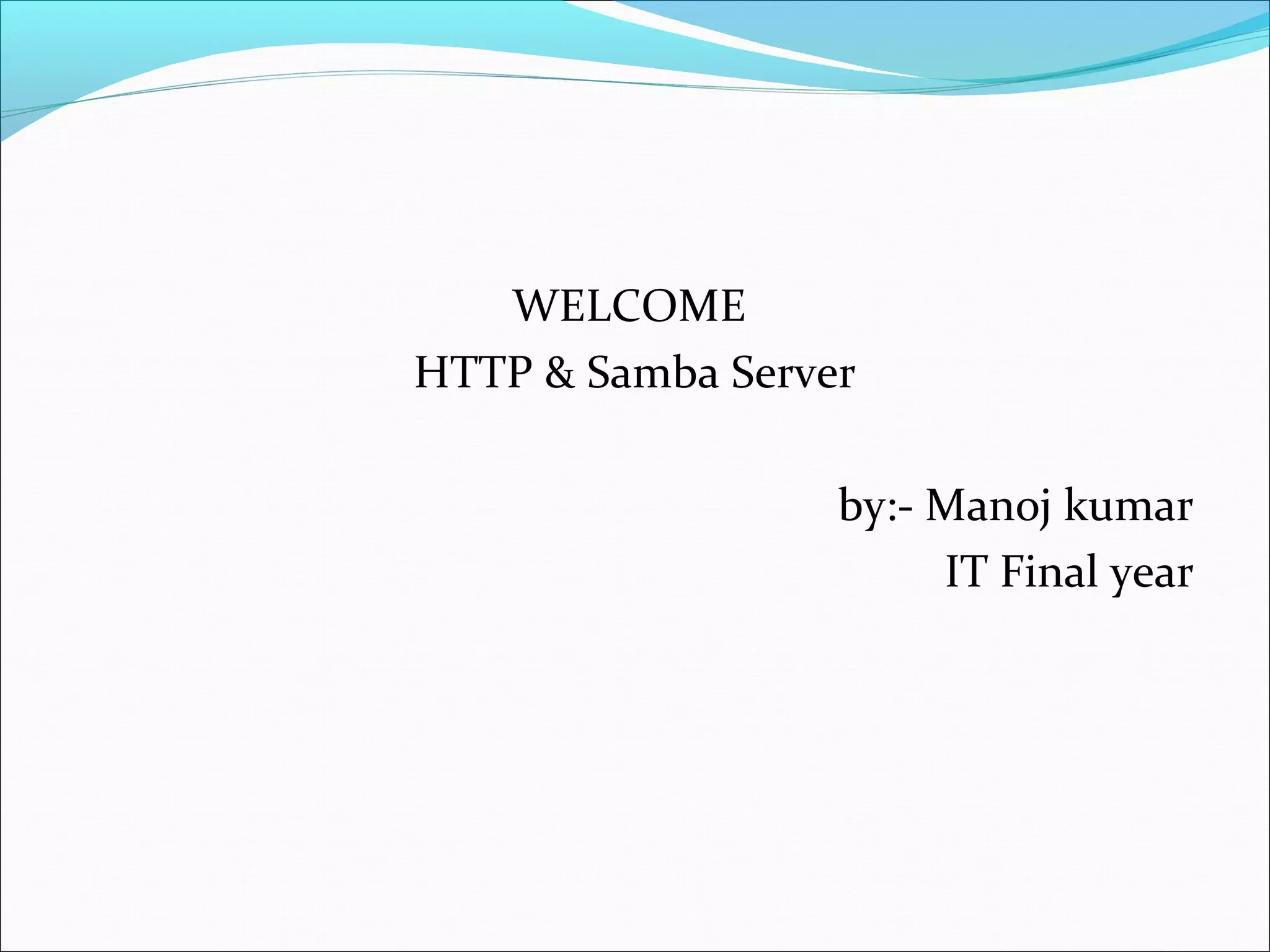 WELCOME
HTTP & Samba Server

by:- Manoj kumar
IT Final year